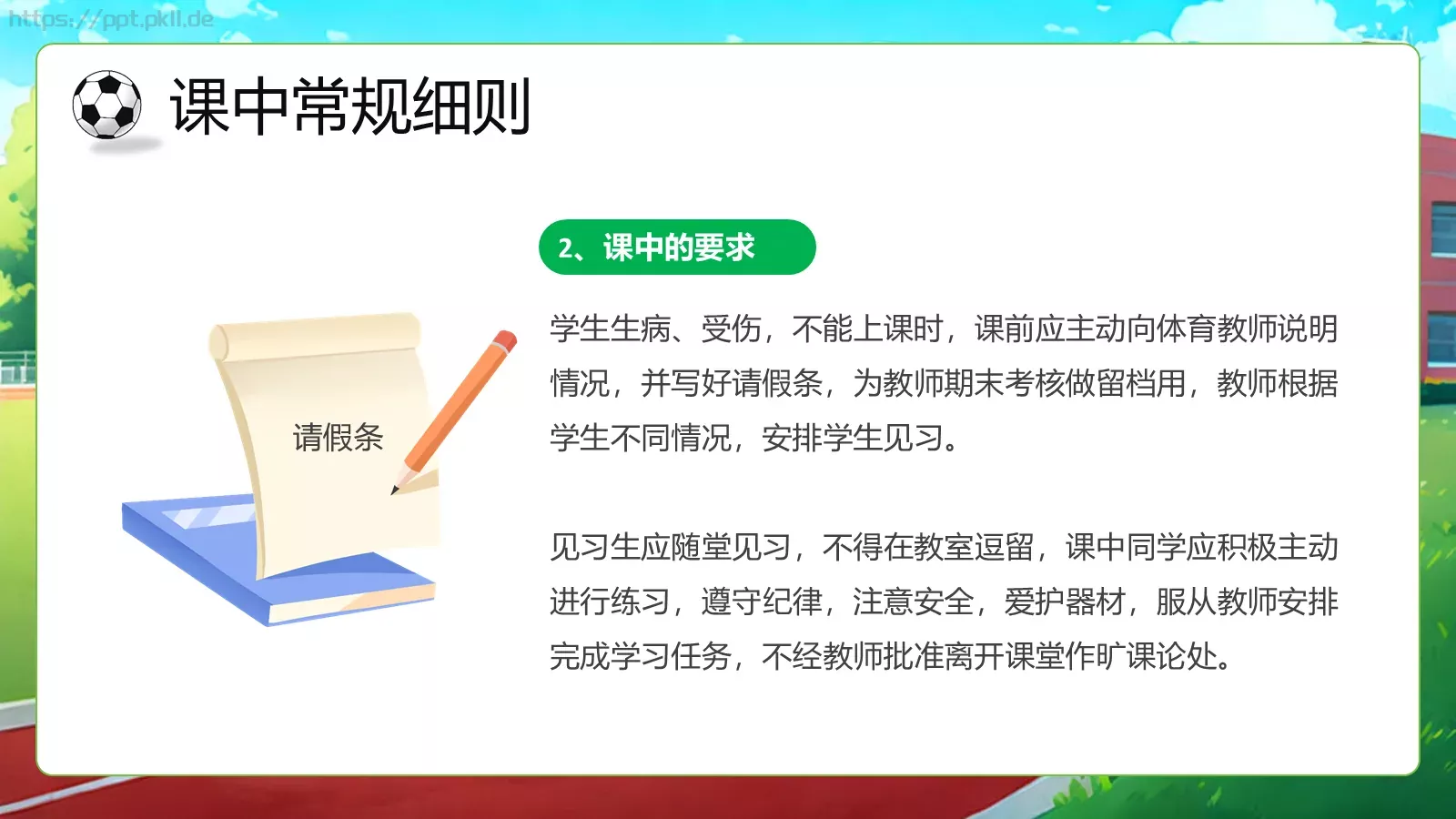 https://ppt.pkll.de

课中常规细则

2、课中的要求

请假条

学生生病、受伤，不能上课时，课前应主动向体育教师说明情况，并写好请假条，为教师期末考核做留档用，教师根据学生不同情况，安排学生见习。

见习生应随堂见习，不得在教室逗留，课中同学应积极主动进行练习，遵守纪律，注意安全，爱护器材，服从教师安排完成学习任务，不经教师批准离开课堂作旷课论处。